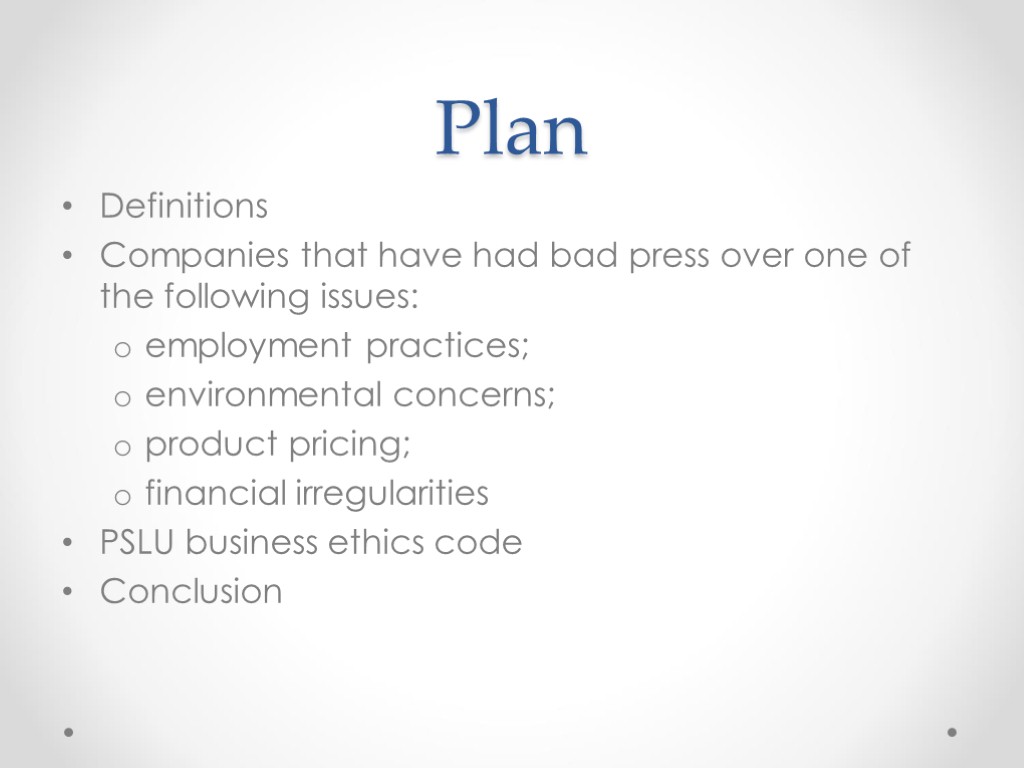 Plan

• Definitions
• Companies that have had bad press over one of the following issues:
  o employment practices;
  o environmental concerns;
  o product pricing;
  o financial irregularities
• PSLU business ethics code
• Conclusion